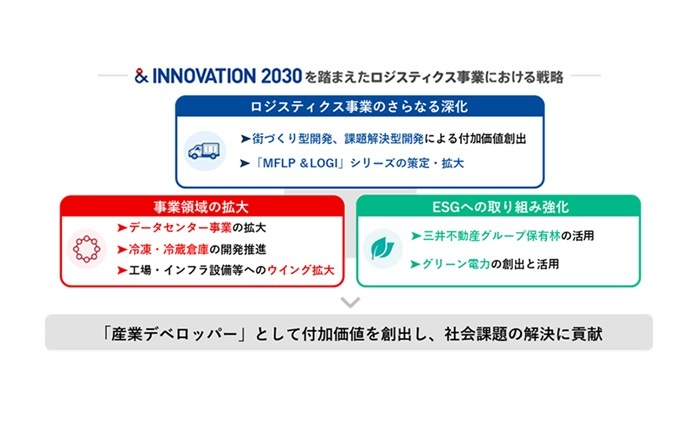 & INNOVATION 2030を踏まえたロジスティクス事業における戦略

ロジスティクス事業のさらなる深化

➤街づくり型開発、課題解決型開発による付加価値創出

➤「MFLP &LOGI」シリーズの策定・拡大

事業領域の拡大

➤データセンター事業の拡大

➤冷凍・冷蔵倉庫の開発推進

➤工場・インフラ設備等へのウイング拡大

ESGへの取り組み強化

➤三井不動産グループ保有林の活用

➤グリーン電力の創出と活用

「産業デベロッパー」として付加価値を創出し、社会課題の解決に貢献